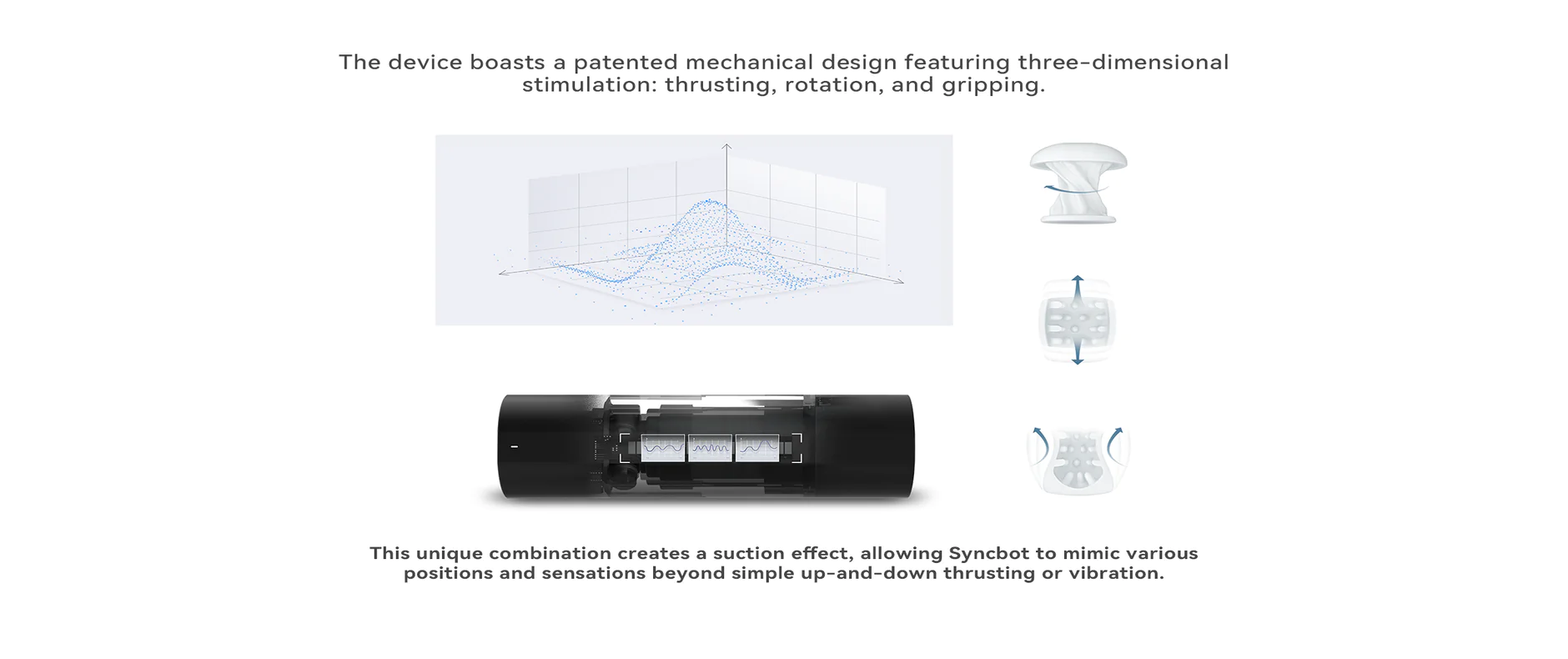 The device boasts a patented mechanical design featuring three-dimensional stimulation: thrusting, rotation, and gripping.

This unique combination creates a suction effect, allowing Syncbot to mimic various positions and sensations beyond simple up-and-down thrusting or vibration.